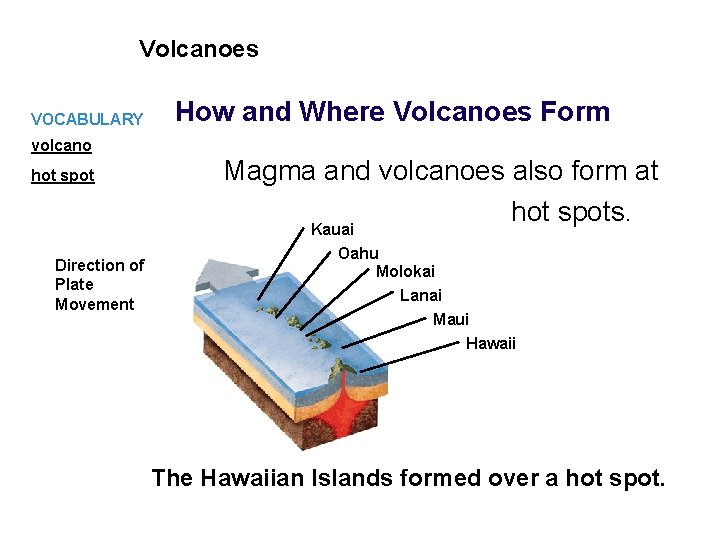 Volcanoes

VOCABULARY

volcano

hot spot

How and Where Volcanoes Form

Magma and volcanoes also form at hot spots.

Direction of Plate Movement

Kauai

Oahu

Molokai

Lanai

Maui

Hawaii

The Hawaiian Islands formed over a hot spot.